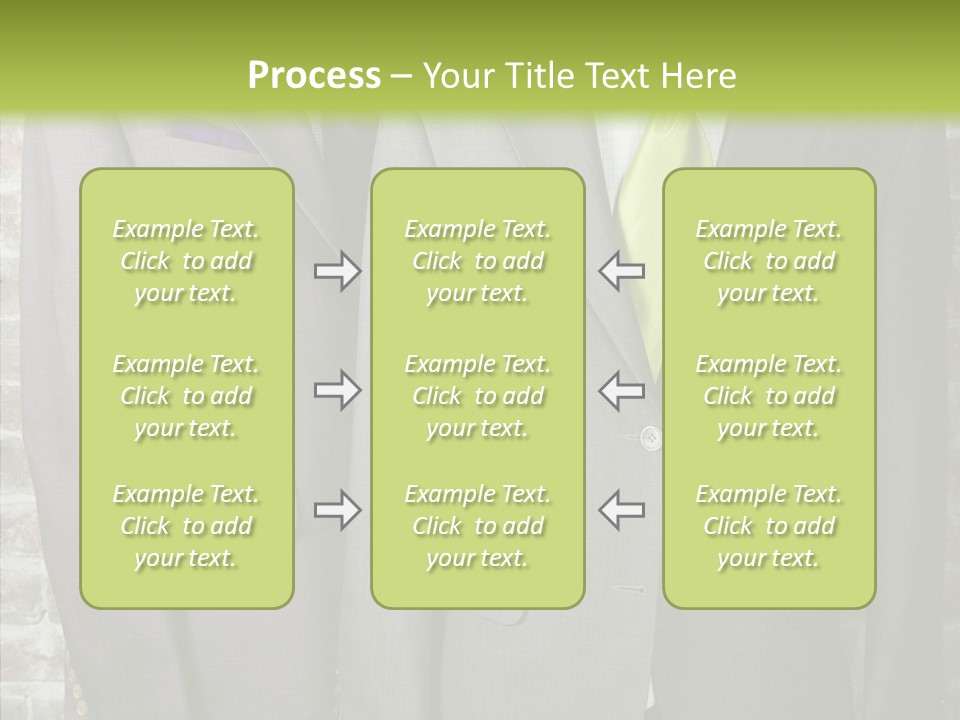 Process – Your Title Text Here

Example Text. Click to add your text.

Example Text. Click to add your text.

Example Text. Click to add your text.

Example Text. Click to add your text.

Example Text. Click to add your text.

Example Text. Click to add your text.

Example Text. Click to add your text.

Example Text. Click to add your text.

Example Text. Click to add your text.